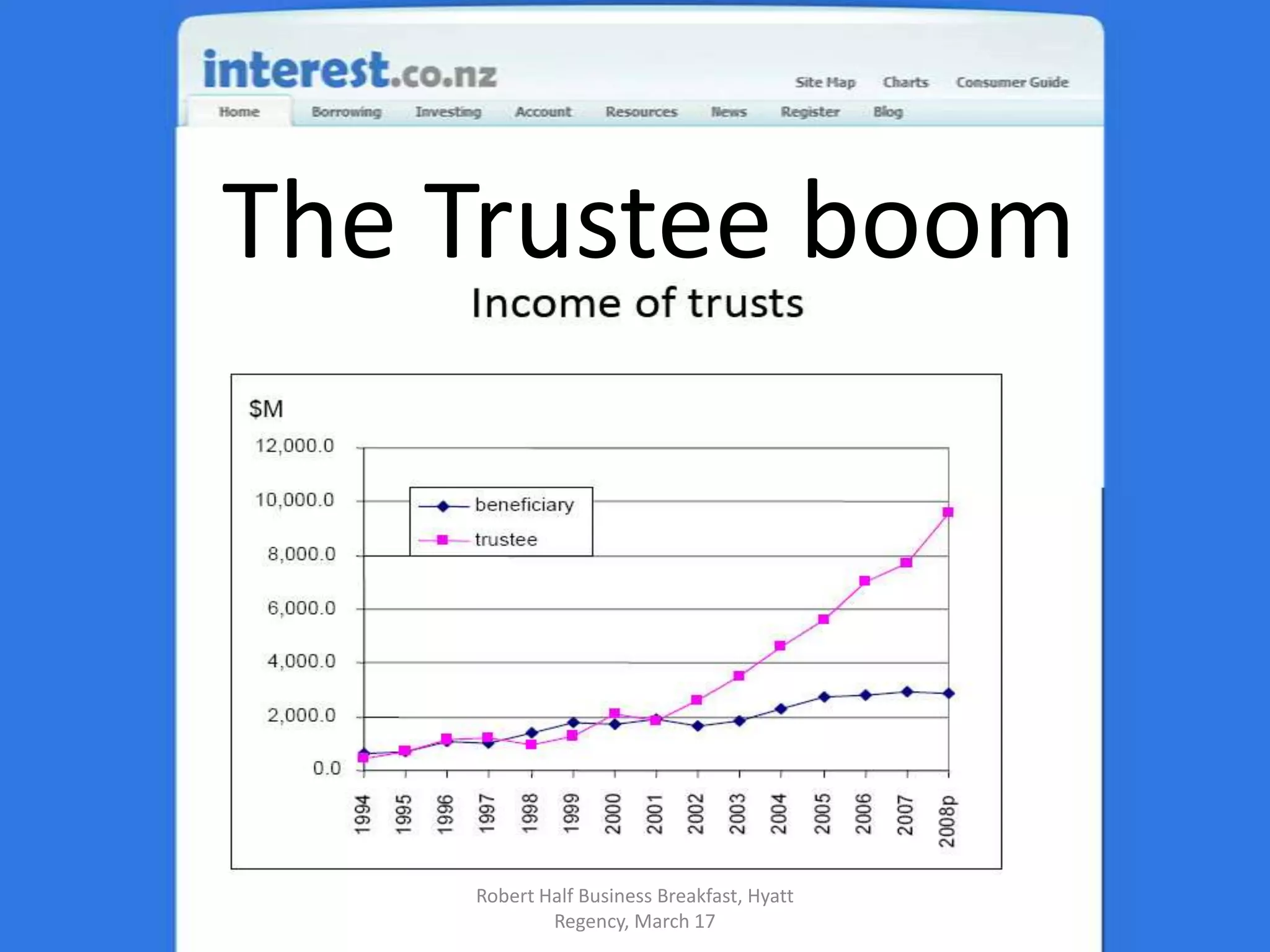 interest.co.nz

Site Map Charts Consumer Guide

Home Borrowing Investing Account Resources News Register Blog

The Trustee boom

Income of trusts

$M

12,000.0
10,000.0
8,000.0
6,000.0
4,000.0
2,000.0
0.0

beneficiary
trustee

1994 1995 1996 1997 1998 1999 2000 2001 2002 2003 2004 2005 2006 2007 2008p

Robert Half Business Breakfast, Hyatt Regency, March 17